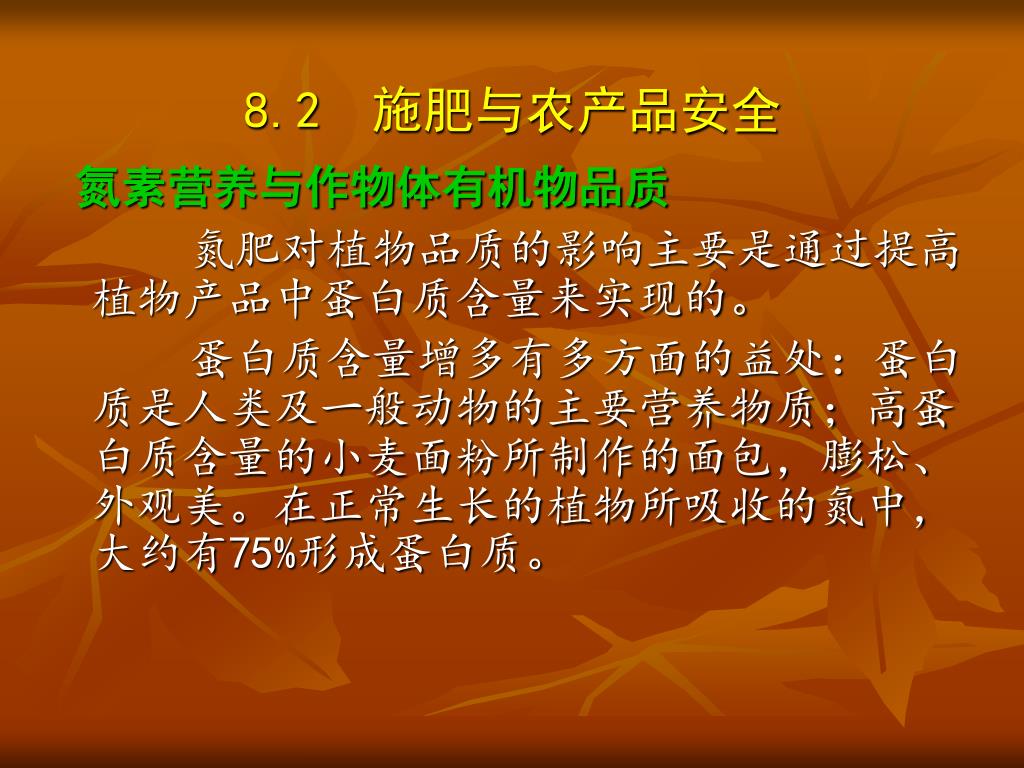 8.2　施肥与农产品安全

氮素营养与作物体有机物品质

氮肥对植物品质的影响主要是通过提高植物产品中蛋白质含量来实现的。

蛋白质含量增多有多方面的益处：蛋白质是人类及一般动物的主要营养物质；高蛋白质含量的小麦面粉所制作的面包，膨松、外观美。在正常生长的植物所吸收的氮中，大约有75%形成蛋白质。